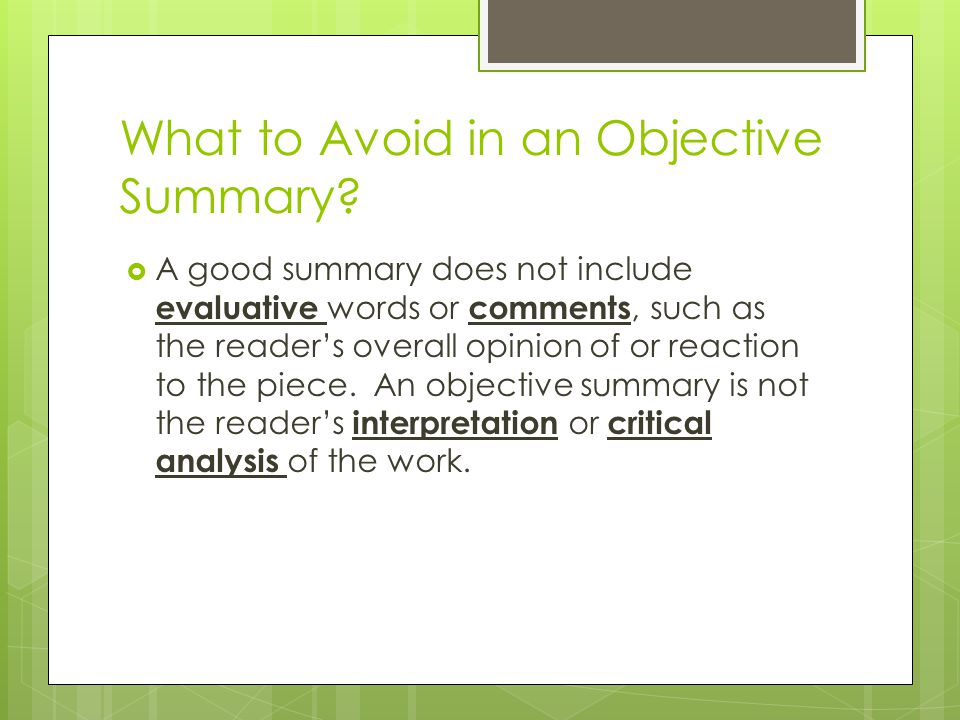 What to Avoid in an Objective Summary?

A good summary does not include evaluative words or comments, such as the reader's overall opinion of or reaction to the piece. An objective summary is not the reader's interpretation or critical analysis of the work.